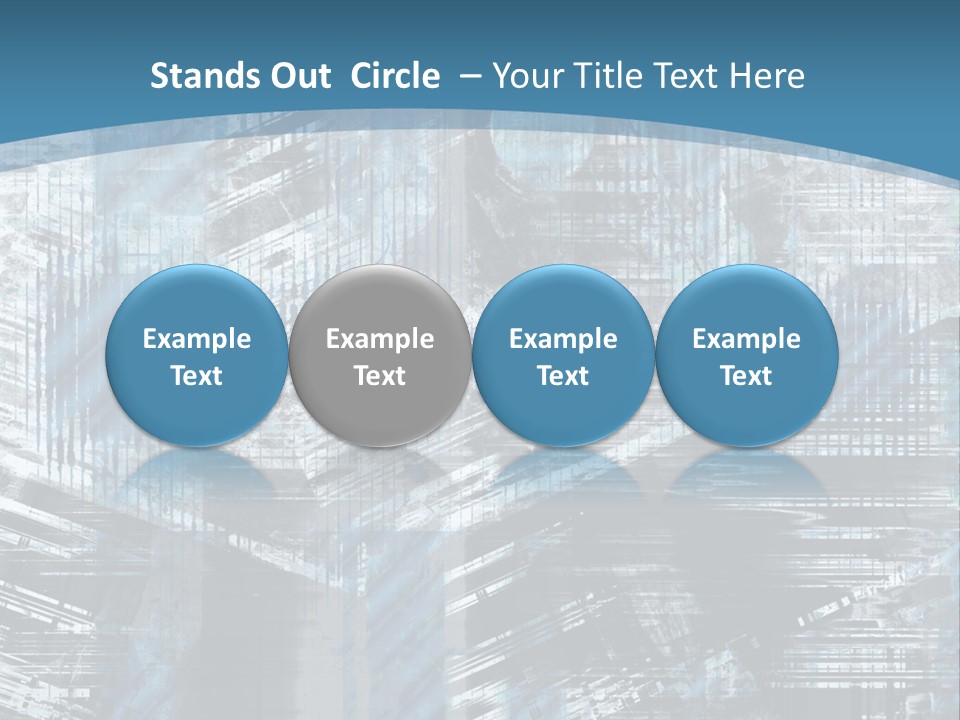 Stands Out Circle – Your Title Text Here

Example Text

Example Text

Example Text

Example Text